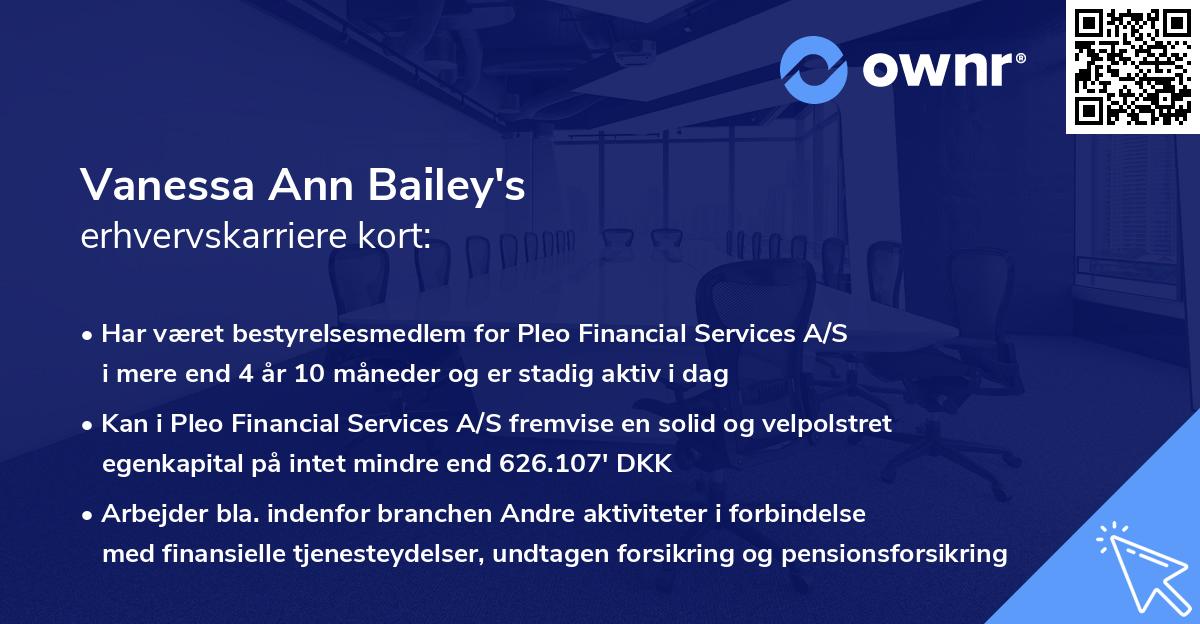 ownr®

Vanessa Ann Bailey's
erhvervskarriere kort:

• Har været bestyrelsesmedlem for Pleo Financial Services A/S i mere end 4 år 10 måneder og er stadig aktiv i dag

• Kan i Pleo Financial Services A/S fremvise en solid og velpolstret egenkapital på intet mindre end 626.107' DKK

• Arbejder bla. indenfor branchen Andre aktiviteter i forbindelse med finansielle tjenesteydelser, undtagen forsikring og pensionsforsikring